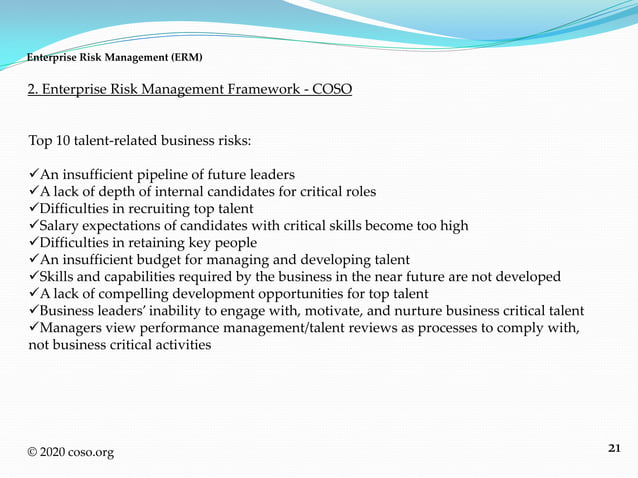 Enterprise Risk Management (ERM)

2. Enterprise Risk Management Framework - COSO

Top 10 talent-related business risks:

✓An insufficient pipeline of future leaders
✓A lack of depth of internal candidates for critical roles
✓Difficulties in recruiting top talent
✓Salary expectations of candidates with critical skills become too high
✓Difficulties in retaining key people
✓An insufficient budget for managing and developing talent
✓Skills and capabilities required by the business in the near future are not developed
✓A lack of compelling development opportunities for top talent
✓Business leaders' inability to engage with, motivate, and nurture business critical talent
✓Managers view performance management/talent reviews as processes to comply with, not business critical activities

© 2020 coso.org

21